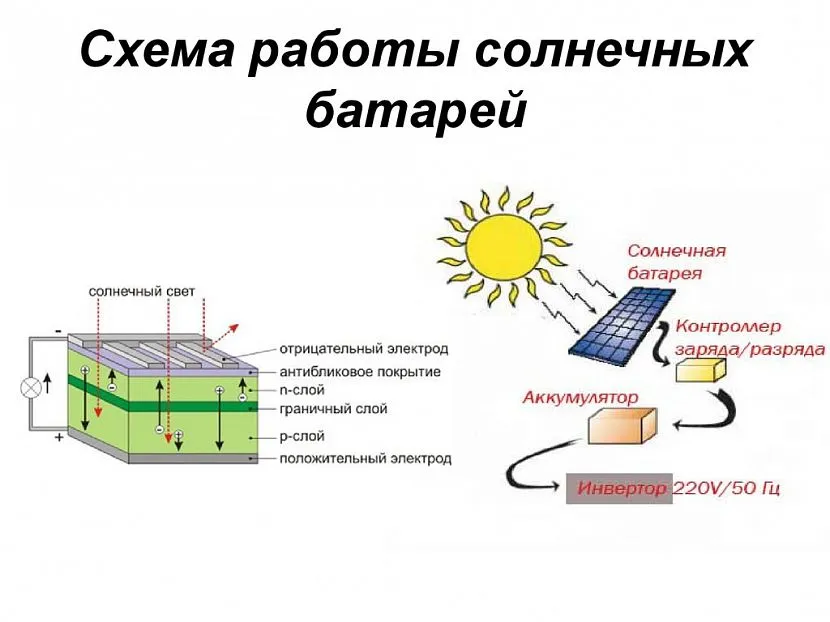 Схема работы солнечных батарей

солнечный свет

-

+

отрицательный электрод
антибликовое покрытие
n-слой
граничный слой
p-слой
положительный электрод

Солнечная батарея

Контроллер заряда/разряда

Аккумулятор

Инвертор 220V/50 Гц